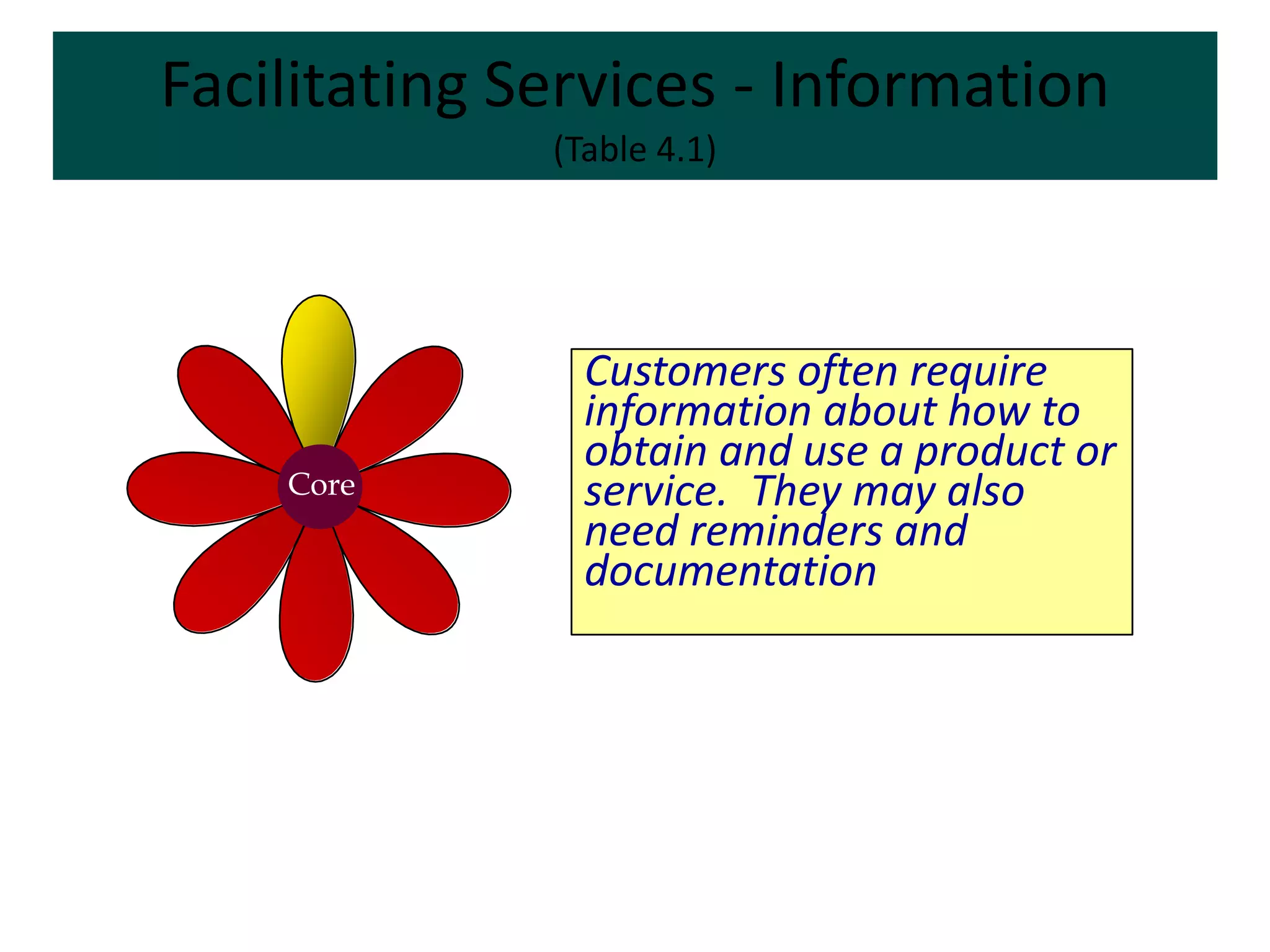 Facilitating Services - Information
(Table 4.1)

Core

Customers often require information about how to obtain and use a product or service. They may also need reminders and documentation